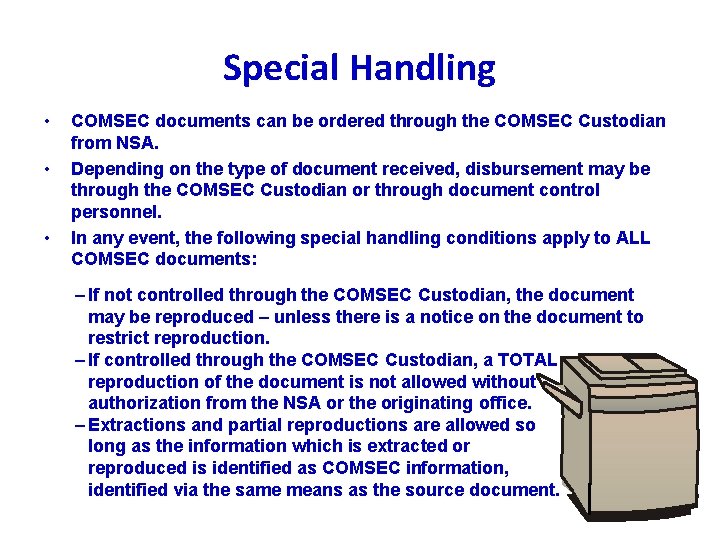 Special Handling

• COMSEC documents can be ordered through the COMSEC Custodian from NSA.

• Depending on the type of document received, disbursement may be through the COMSEC Custodian or through document control personnel.

• In any event, the following special handling conditions apply to ALL COMSEC documents:

– If not controlled through the COMSEC Custodian, the document may be reproduced – unless there is a notice on the document to restrict reproduction.

– If controlled through the COMSEC Custodian, a TOTAL reproduction of the document is not allowed without authorization from the NSA or the originating office.

– Extractions and partial reproductions are allowed so long as the information which is extracted or reproduced is identified as COMSEC information, identified via the same means as the source document.